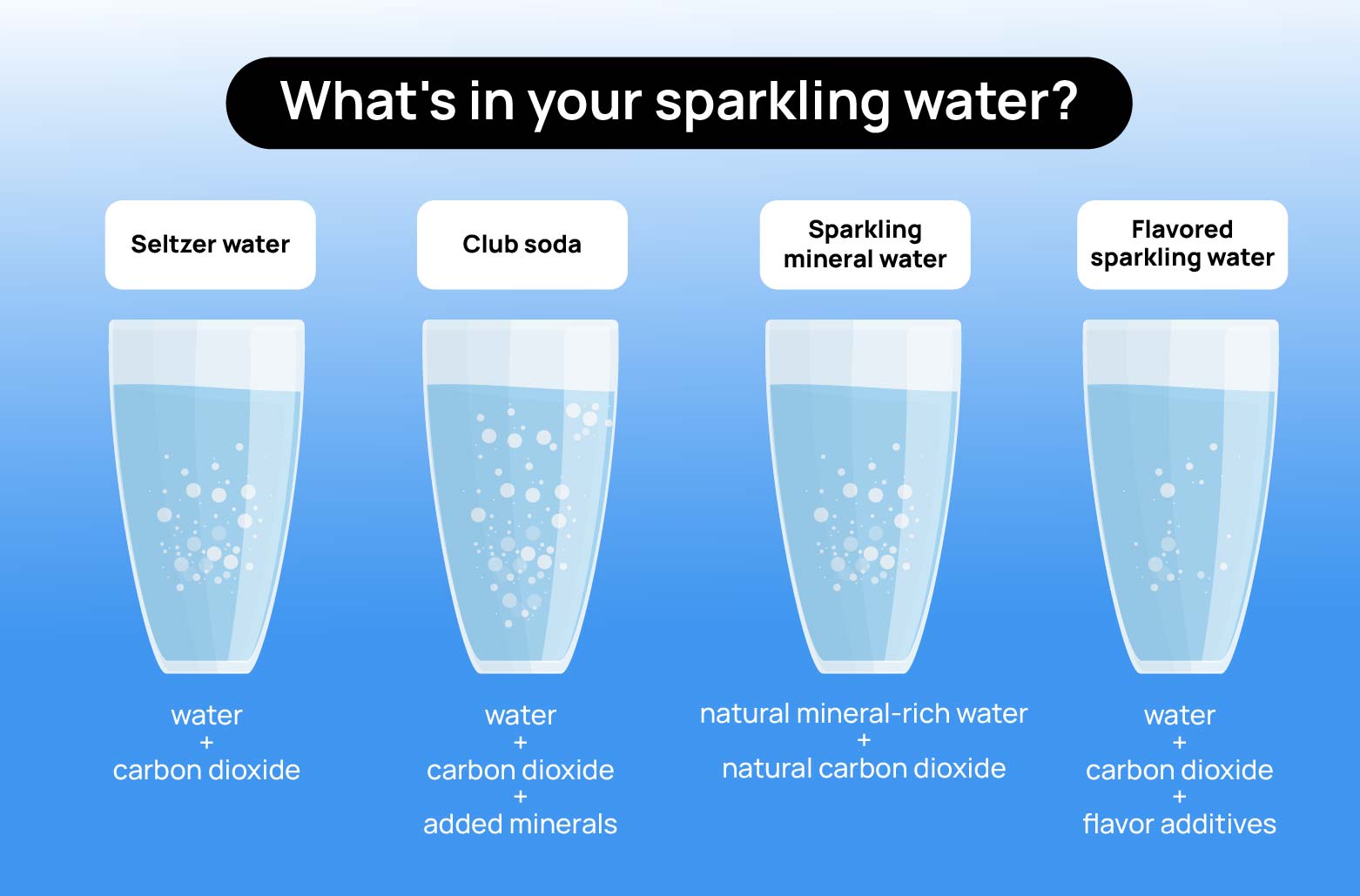 What's in your sparkling water?

Seltzer water

water
+
carbon dioxide

Club soda

water
+
carbon dioxide
+
added minerals

Sparkling mineral water

natural mineral-rich water
+
natural carbon dioxide

Flavored sparkling water

water
+
carbon dioxide
+
flavor additives